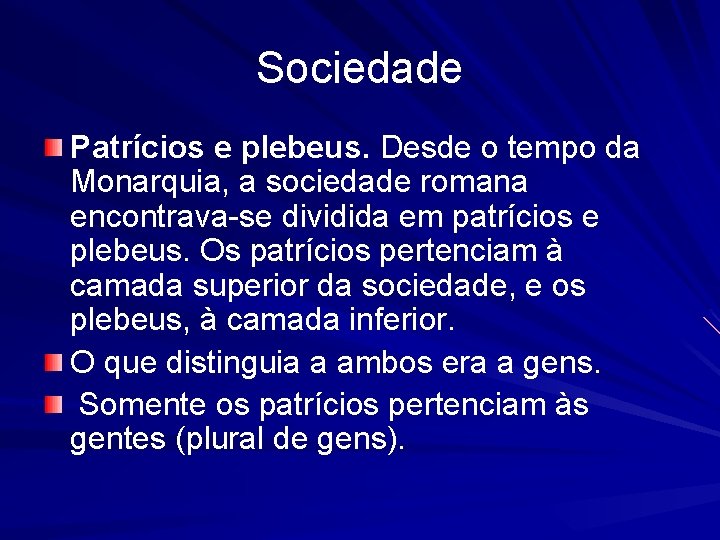 Sociedade

Patrícios e plebeus. Desde o tempo da Monarquia, a sociedade romana encontrava-se dividida em patrícios e plebeus. Os patrícios pertenciam à camada superior da sociedade, e os plebeus, à camada inferior.

O que distinguia a ambos era a gens.

Somente os patrícios pertenciam às gentes (plural de gens).